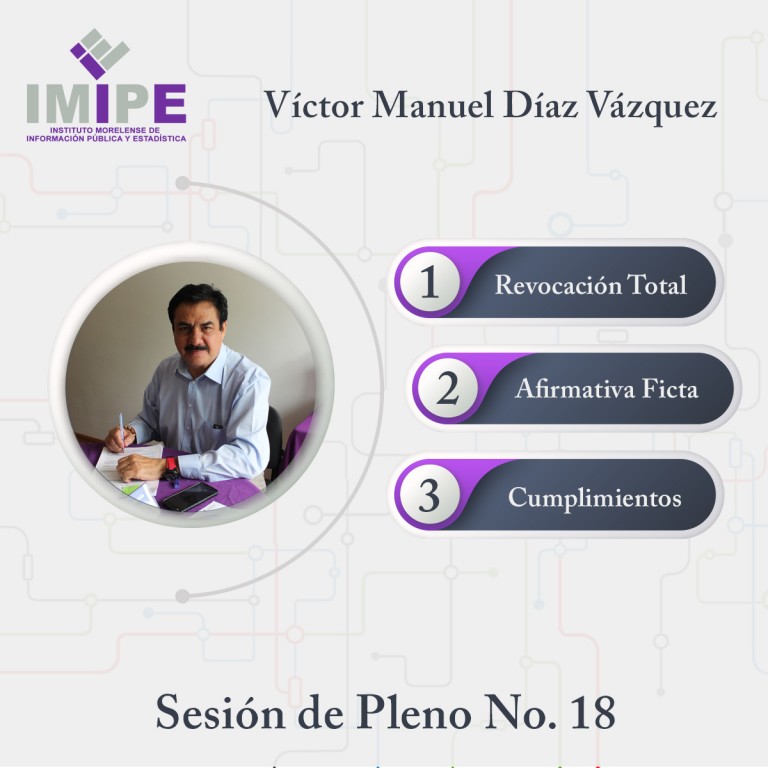 IMIPE
INSTITUTO MORELENSE DE INFORMACIÓN PÚBLICA Y ESTADÍSTICA

Víctor Manuel Díaz Vázquez

1 Revocación Total

2 Afirmativa Ficta

3 Cumplimientos

Sesión de Pleno No. 18